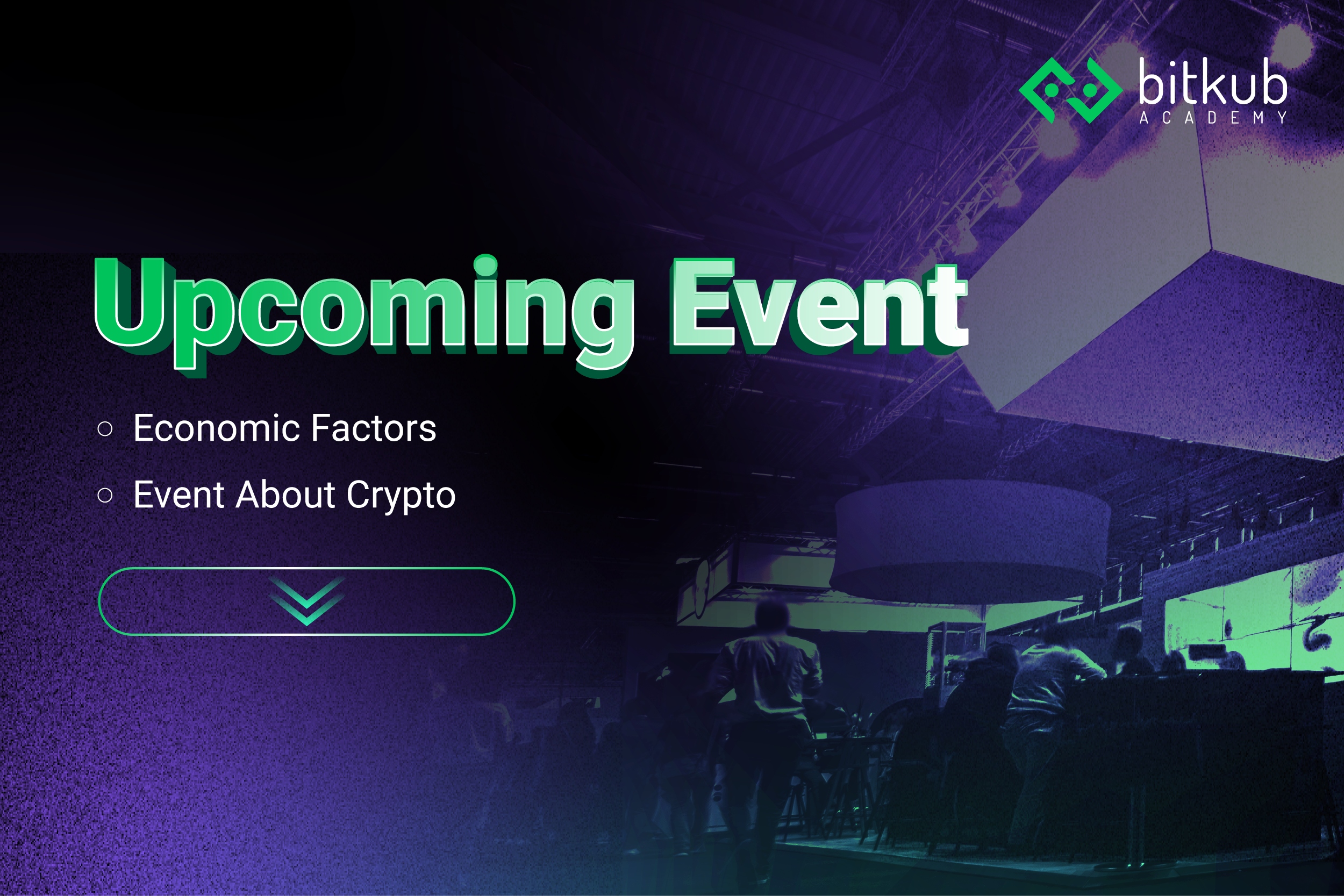 bitkub
ACADEMY

Upcoming Event

○ Economic Factors
○ Event About Crypto